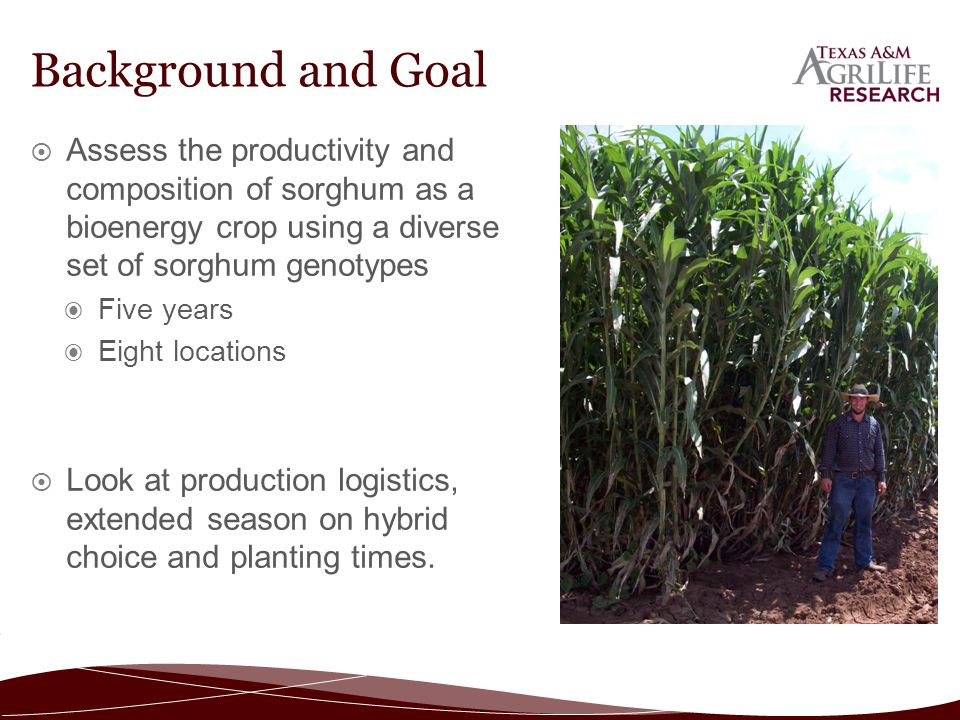 Background and Goal

TEXAS A&M AGRILIFE RESEARCH

Assess the productivity and composition of sorghum as a bioenergy crop using a diverse set of sorghum genotypes

Five years

Eight locations

Look at production logistics, extended season on hybrid choice and planting times.